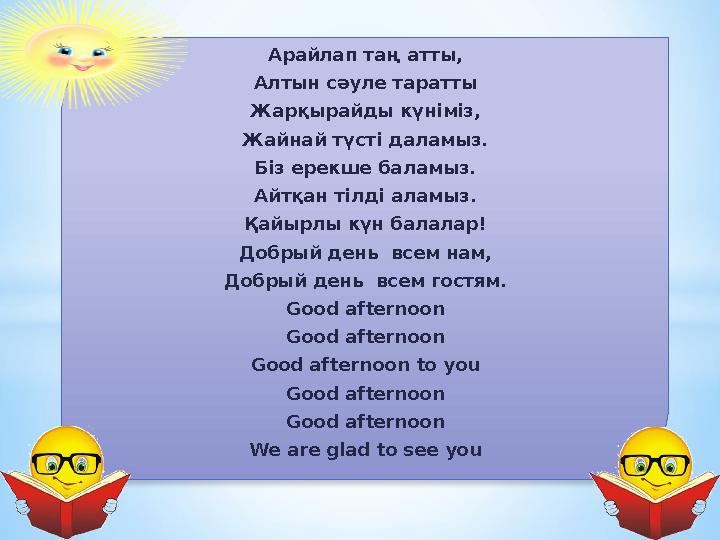 Арайлап таң атты,
Алтын сәуле таратты
Жарқырайды күніміз,
Жайнай түсті даламыз.
Біз ерекше баламыз.
Айтқан тілді аламыз.
Қайырлы күн балалар!
Добрый день всем нам,
Добрый день всем гостям.
Good afternoon
Good afternoon
Good afternoon to you
Good afternoon
Good afternoon
We are glad to see you